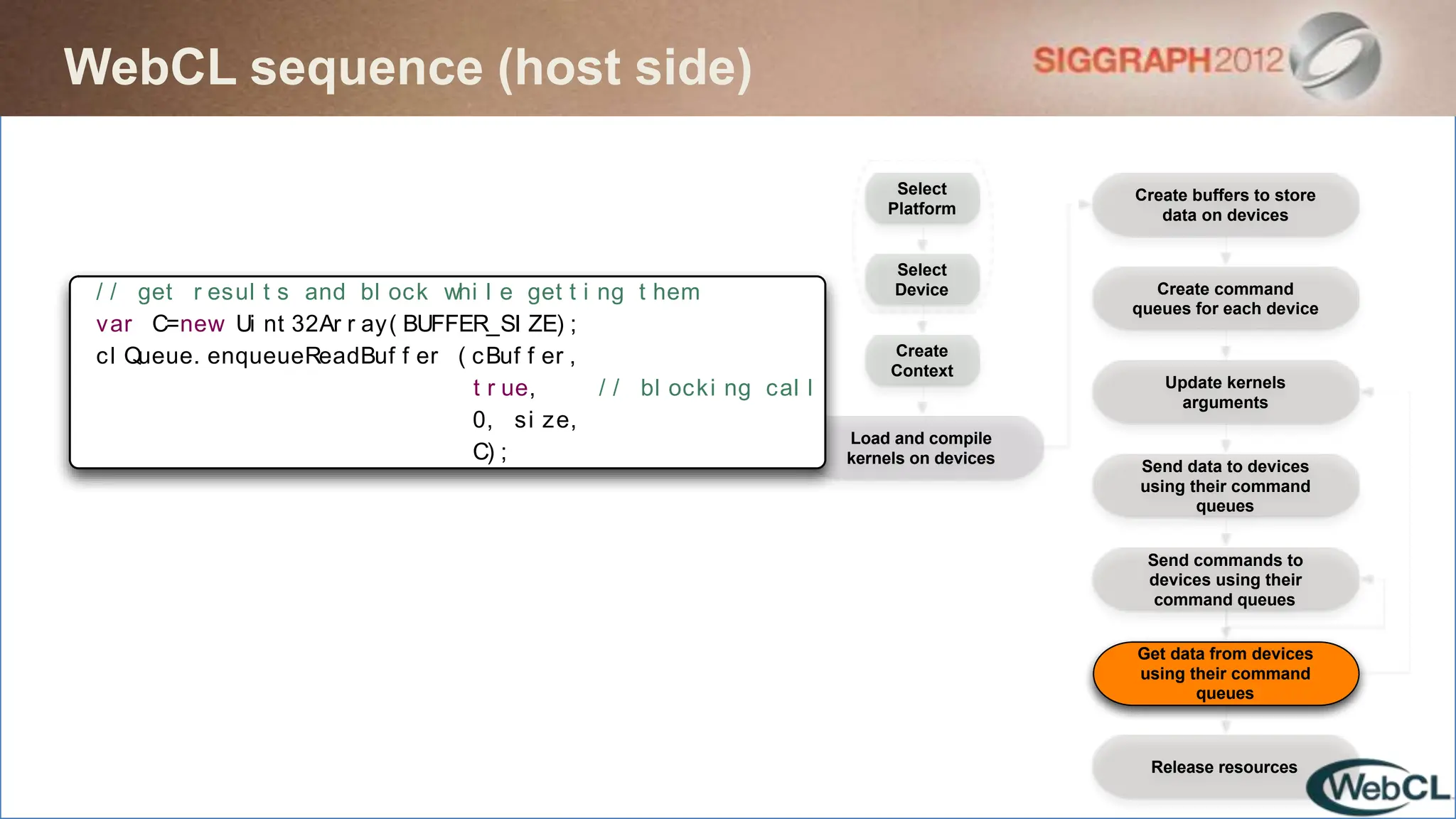 WebCL sequence (host side)

SIGGRAPH2012

// get results and block while getting them
var C=new Uint32Array(BUFFER_SIZE);
clQueue.enqueueReadBuffer (cBuffer,
true, // blocking call
0, size,
C);

Select Platform

Select Device

Create Context

Load and compile kernels on devices

Create buffers to store data on devices

Create command queues for each device

Update kernels arguments

Send data to devices using their command queues

Send commands to devices using their command queues

Get data from devices using their command queues

Release resources

WebCL